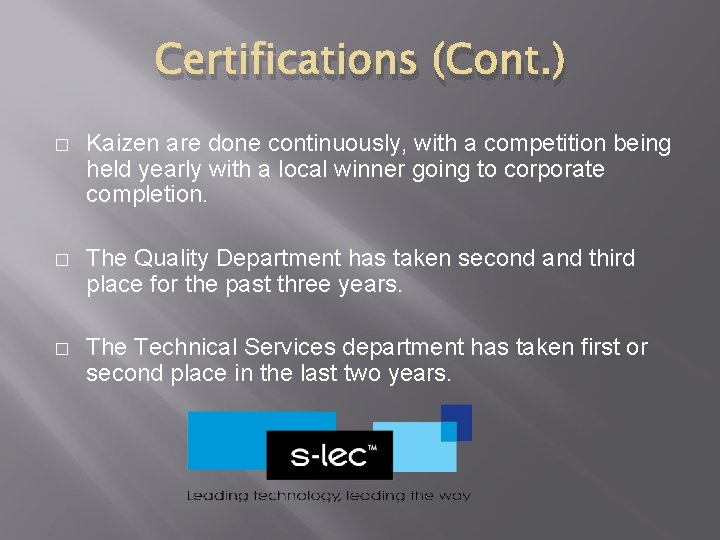 Certifications (Cont.)

□ Kaizen are done continuously, with a competition being held yearly with a local winner going to corporate completion.

□ The Quality Department has taken second and third place for the past three years.

□ The Technical Services department has taken first or second place in the last two years.

s-lec™

Leading technology, leading the way